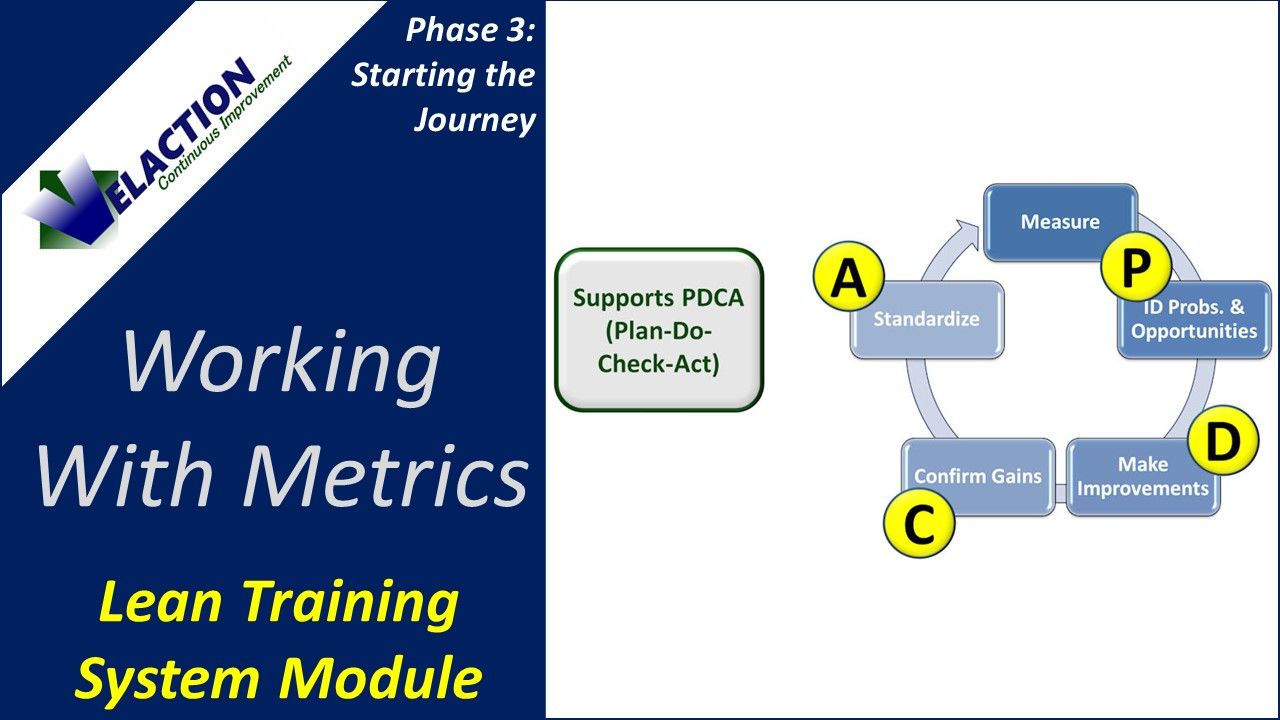 VELACTION
Continuous Improvement

Phase 3: Starting the Journey

Working With Metrics

Lean Training System Module

Supports PDCA (Plan-Do-Check-Act)

Measure

P

ID Probs. & Opportunities

D

Make Improvements

Confirm Gains

C

Standardize

A